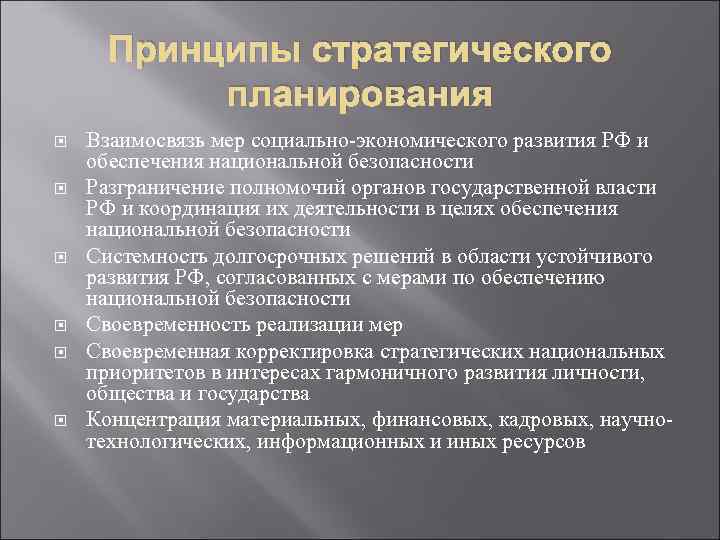 Принципы стратегического планирования

Взаимосвязь мер социально-экономического развития РФ и обеспечения национальной безопасности

Разграничение полномочий органов государственной власти РФ и координация их деятельности в целях обеспечения национальной безопасности

Системность долгосрочных решений в области устойчивого развития РФ, согласованных с мерами по обеспечению национальной безопасности

Своевременность реализации мер

Своевременная корректировка стратегических национальных приоритетов в интересах гармоничного развития личности, общества и государства

Концентрация материальных, финансовых, кадровых, научно-технологических, информационных и иных ресурсов